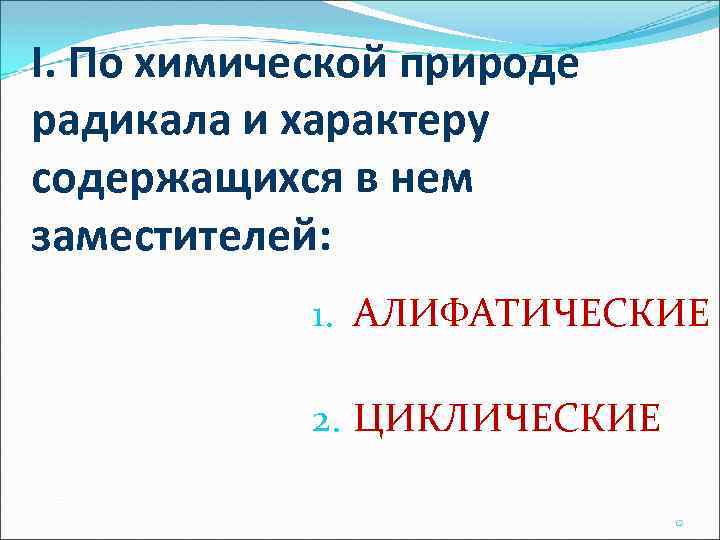 I. По химической природе радикала и характеру содержащихся в нем заместителей:

1. АЛИФАТИЧЕСКИЕ

2. ЦИКЛИЧЕСКИЕ